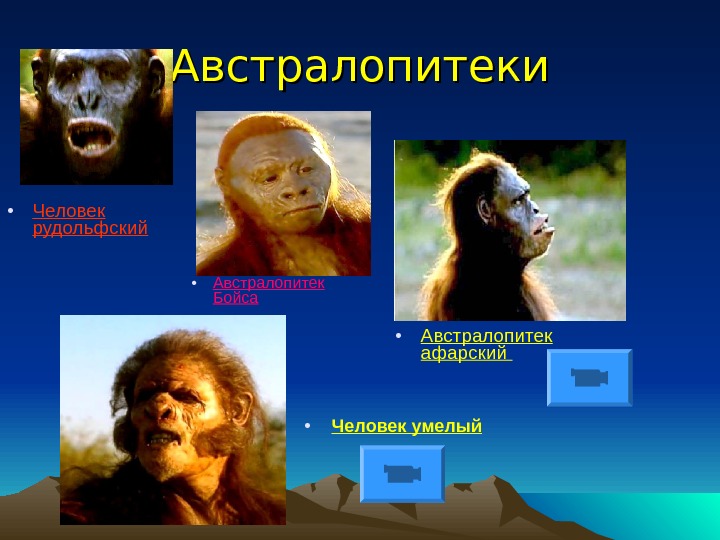 Австралопитеки

• Человек рудольфский

• Австралопитек Бойса

• Австралопитек афарский

• Человек умелый